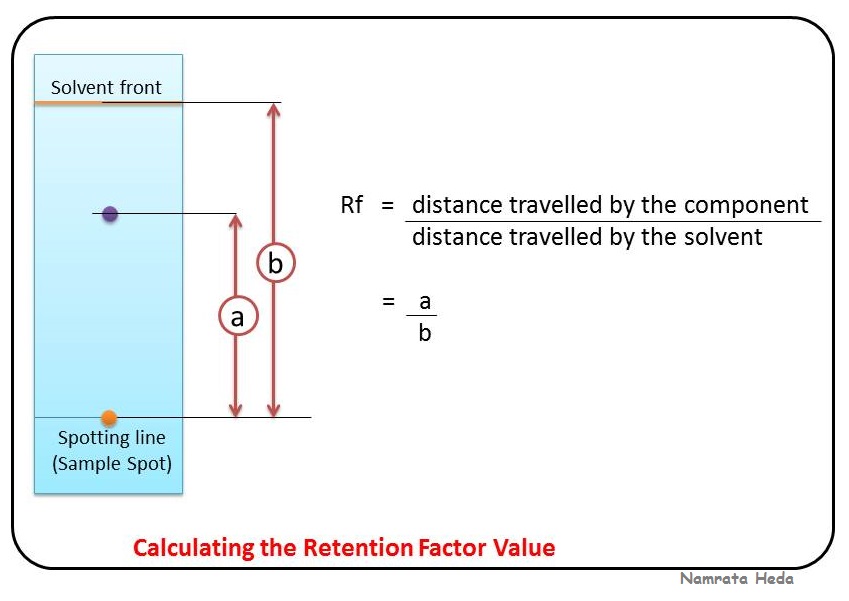 Solvent front

b

a

Spotting line
(Sample Spot)

$Rf = \frac{\text{distance travelled by the component}}{\text{distance travelled by the solvent}}$

$= \frac{a}{b}$

Calculating the Retention Factor Value

Namrata Heda